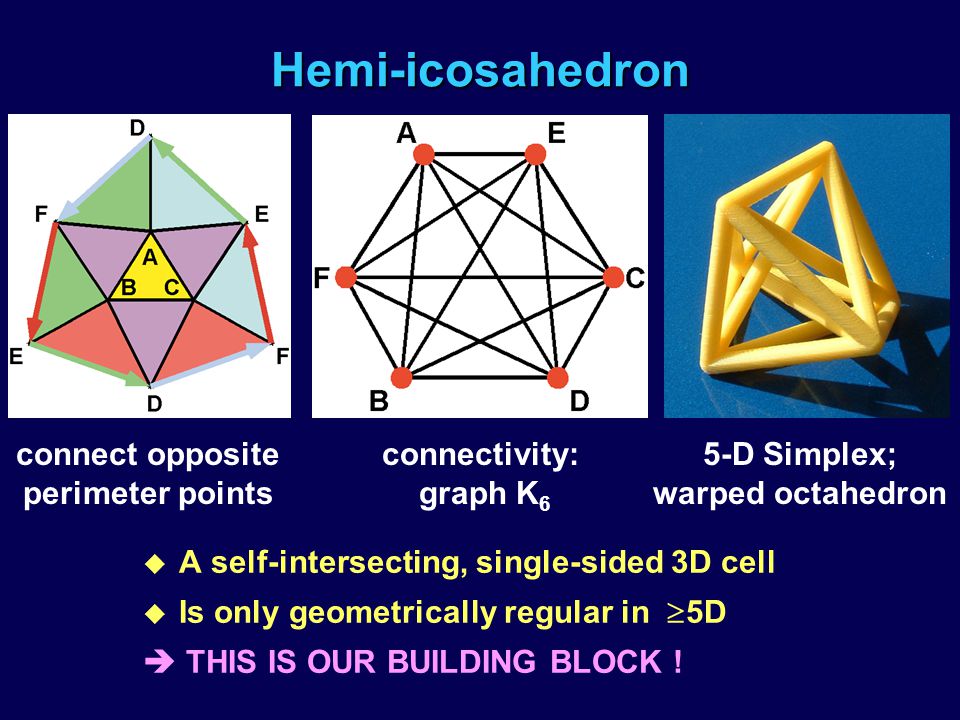 Hemi-icosahedron

D
F
E
A
B
C
E
F
D

A
E
F
C
B
D

connect opposite perimeter points

connectivity: graph $K_6$

5-D Simplex; warped octahedron

◆ A self-intersecting, single-sided 3D cell

◆ Is only geometrically regular in $\geq$5D

➔ THIS IS OUR BUILDING BLOCK !